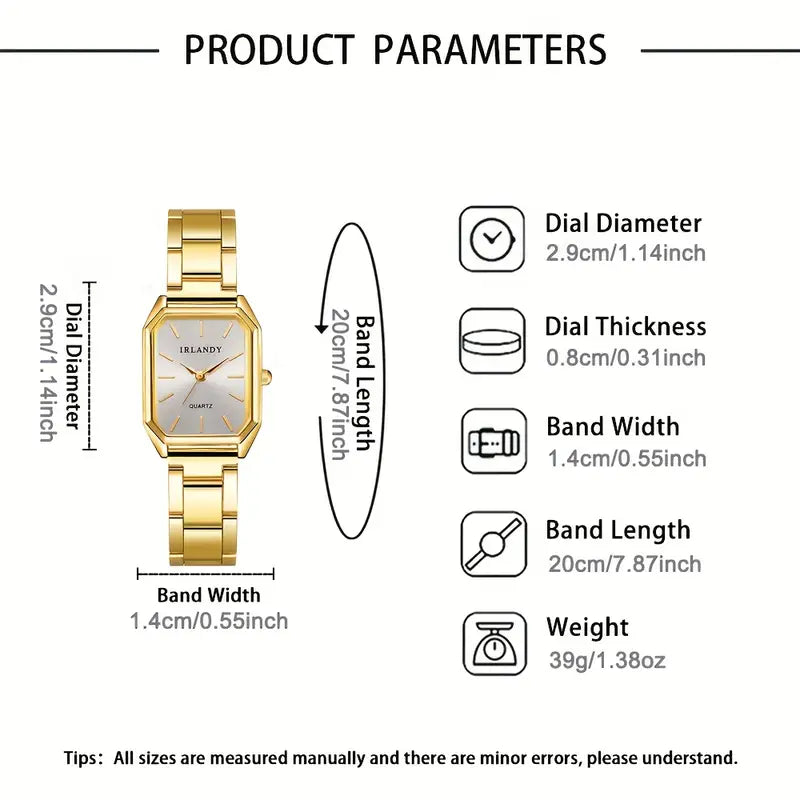 PRODUCT PARAMETERS

Dial Diameter
2.9cm/1.14inch

IRLANDY
QUARTZ

Band Length
20cm/7.87inch

Band Width
1.4cm/0.55inch

Dial Diameter
2.9cm/1.14inch

Dial Thickness
0.8cm/0.31inch

Band Width
1.4cm/0.55inch

Band Length
20cm/7.87inch

Weight
39g/1.38oz

Tips: All sizes are measured manually and there are minor errors, please understand.